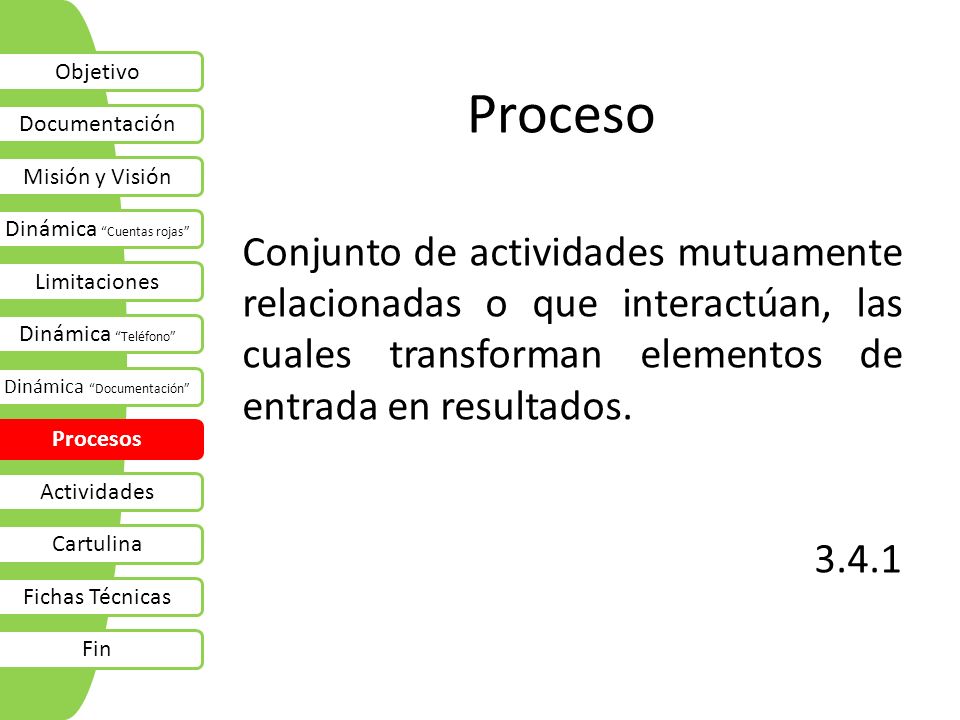 Objetivo
Documentación
Misión y Visión
Dinámica "Cuentas rojas"
Limitaciones
Dinámica "Teléfono"
Dinámica "Documentación"
Procesos
Actividades
Cartulina
Fichas Técnicas
Fin

Proceso

Conjunto de actividades mutuamente relacionadas o que interactúan, las cuales transforman elementos de entrada en resultados.

3.4.1